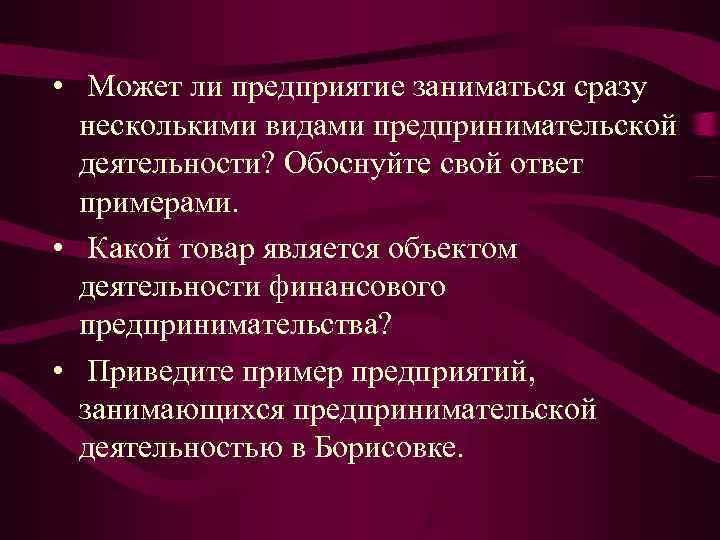 • Может ли предприятие заниматься сразу несколькими видами предпринимательской деятельности? Обоснуйте свой ответ примерами.

• Какой товар является объектом деятельности финансового предпринимательства?

• Приведите пример предприятий, занимающихся предпринимательской деятельностью в Борисовке.